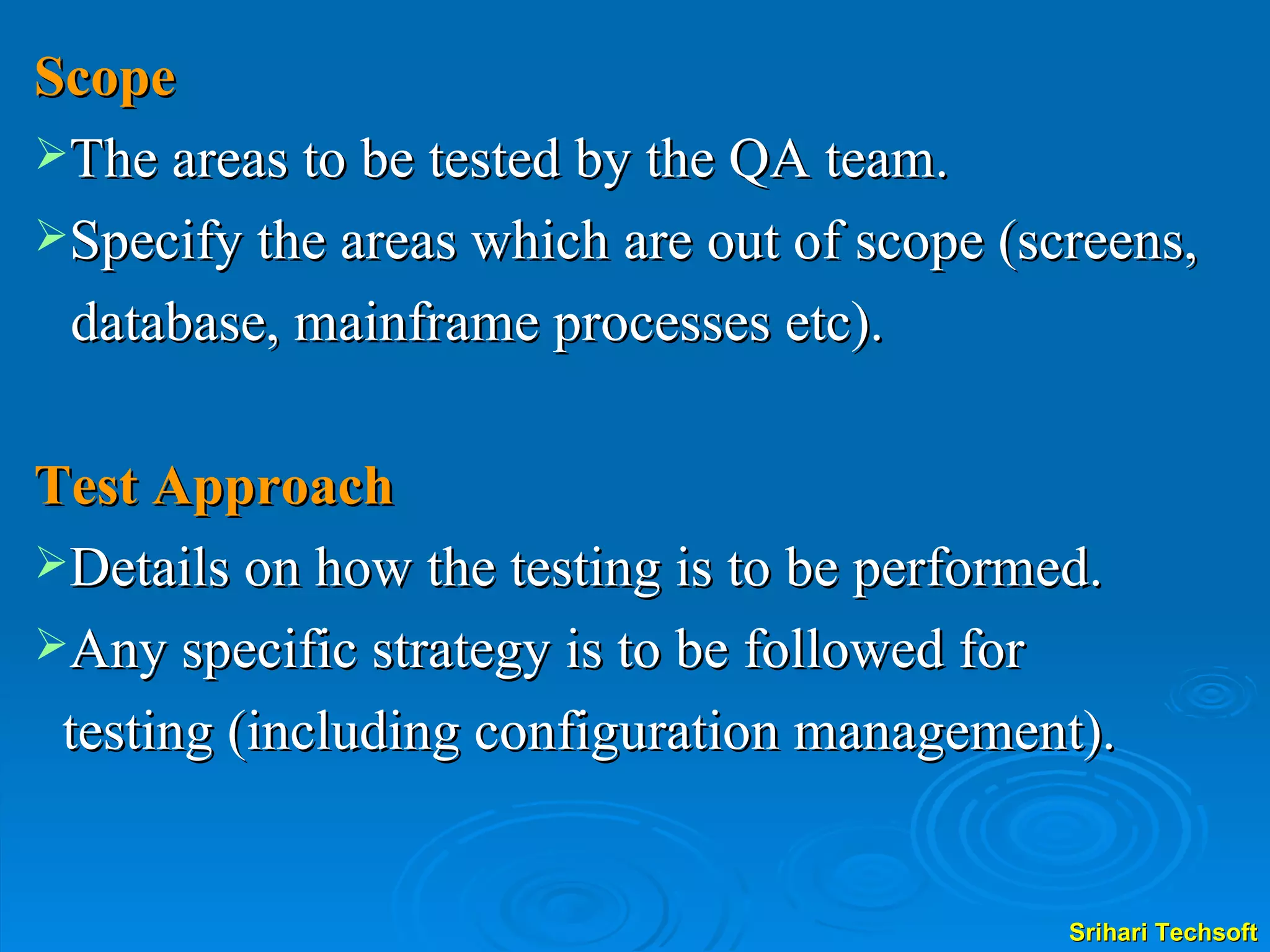 Scope

➢The areas to be tested by the QA team.

➢Specify the areas which are out of scope (screens, database, mainframe processes etc).

Test Approach

➢Details on how the testing is to be performed.

➢Any specific strategy is to be followed for testing (including configuration management).

Srihari Techsoft